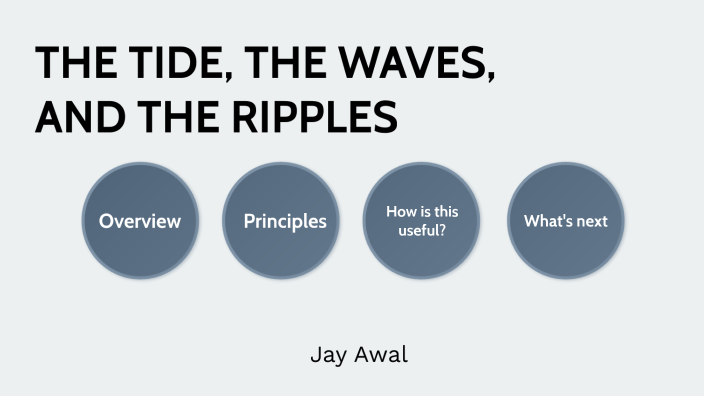 THE TIDE, THE WAVES, AND THE RIPPLES

Overview

Principles

How is this useful?

What's next

Jay Awal